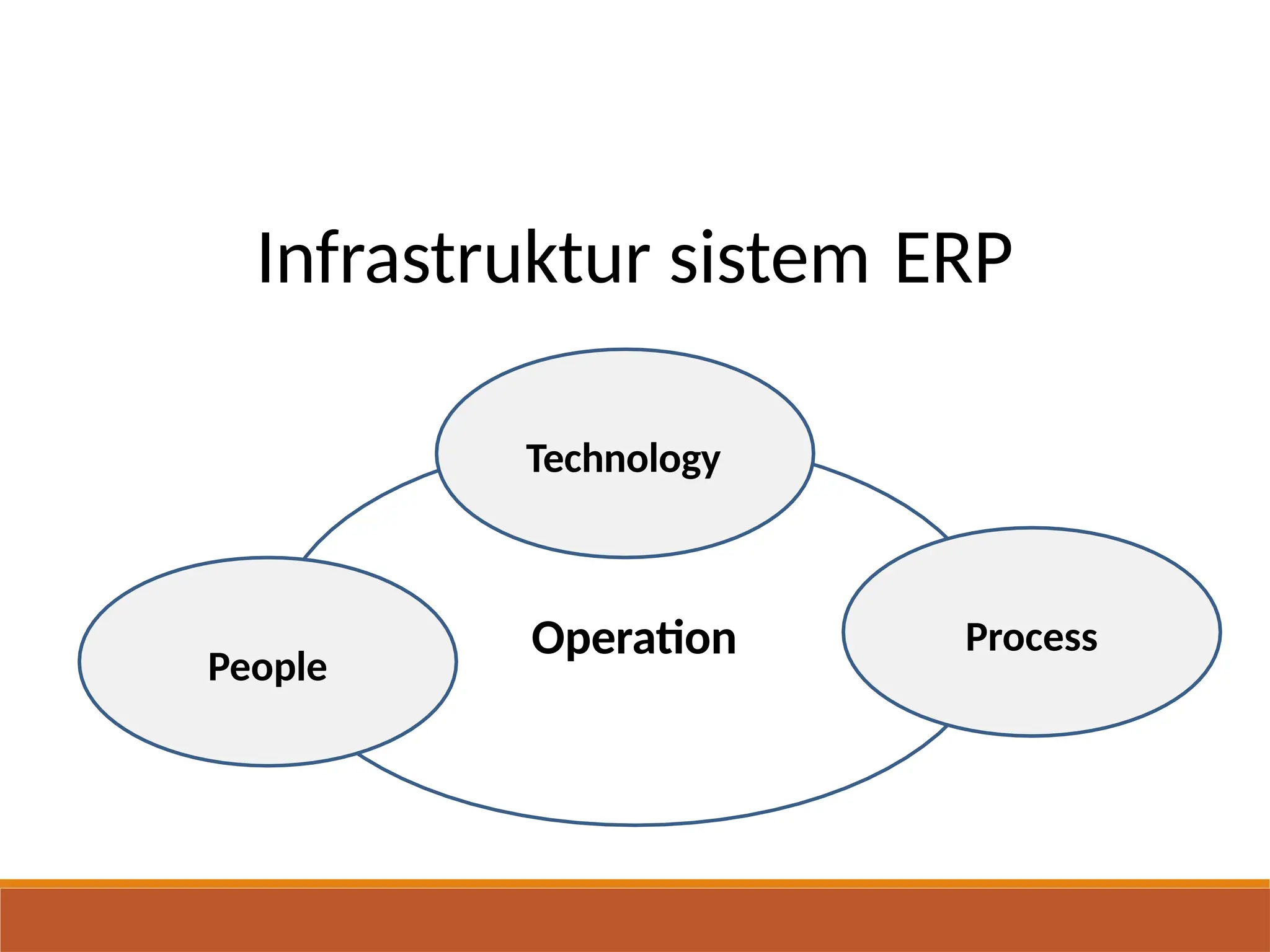 Infrastruktur sistem ERP

Technology

People

Operation

Process